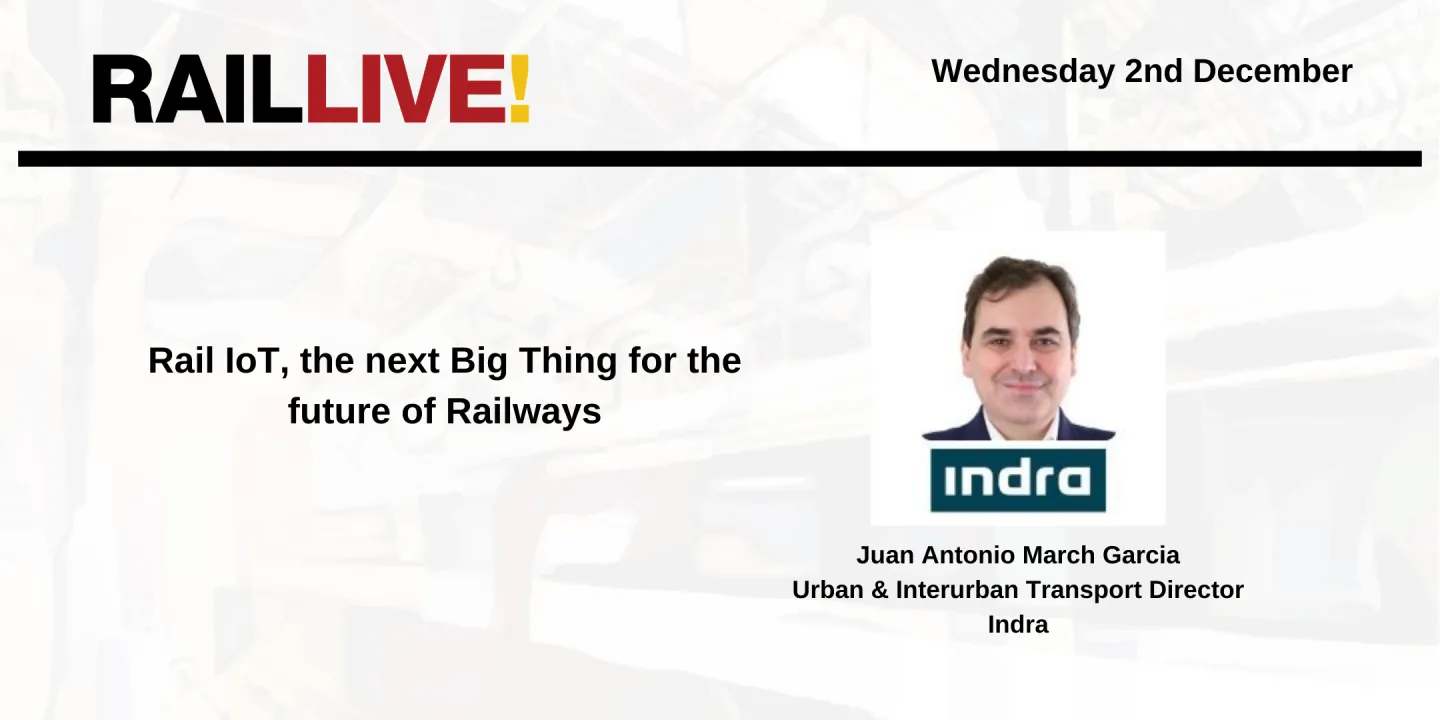 RAILLIVE!

Wednesday 2nd December

Rail IoT, the next Big Thing for the future of Railways

indra

Juan Antonio March Garcia
Urban & Interurban Transport Director
Indra